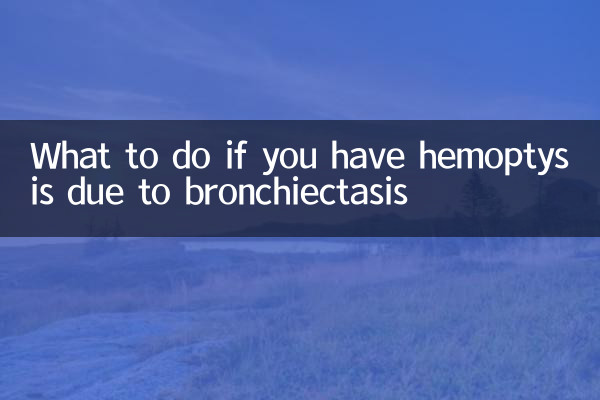 What to do if you have hemoptys is due to bronchiectasis